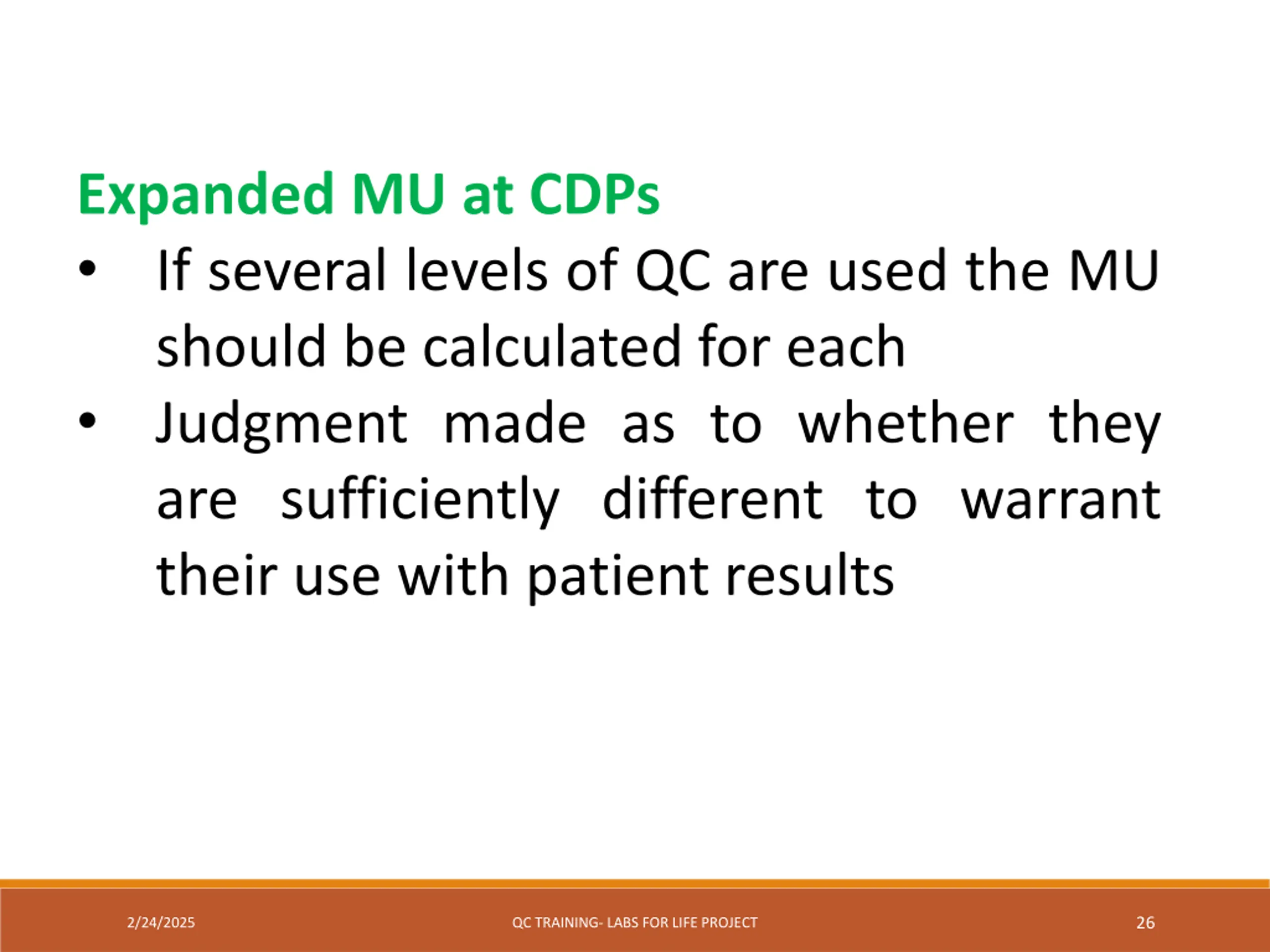 Expanded MU at CDPs

• If several levels of QC are used the MU should be calculated for each

• Judgment made as to whether they are sufficiently different to warrant their use with patient results

2/24/2025

QC TRAINING- LABS FOR LIFE PROJECT

26